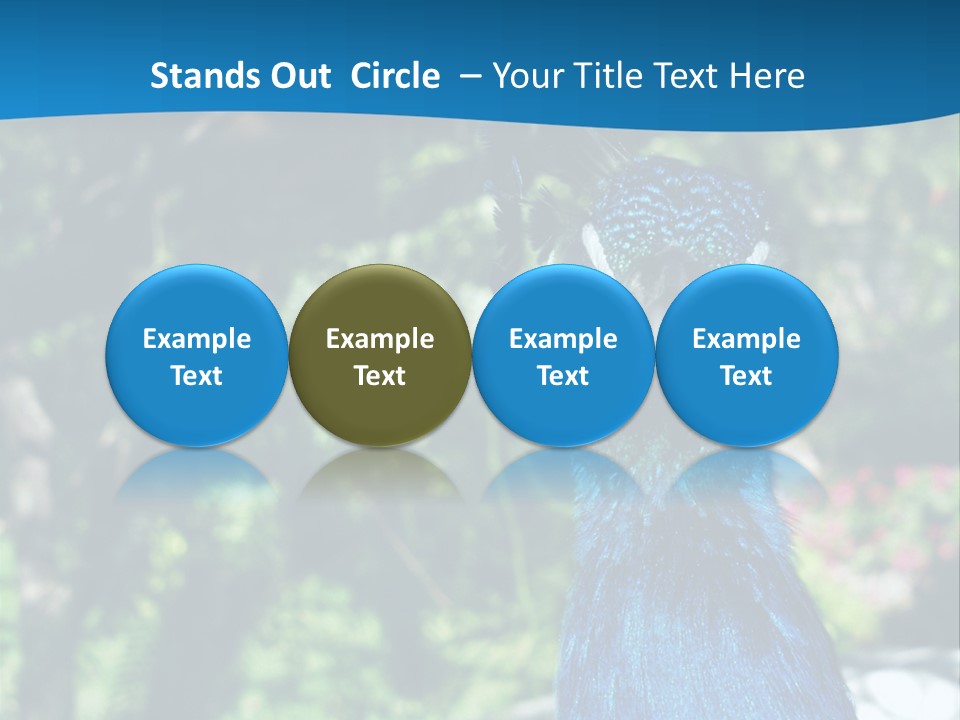 Stands Out Circle – Your Title Text Here

Example Text

Example Text

Example Text

Example Text